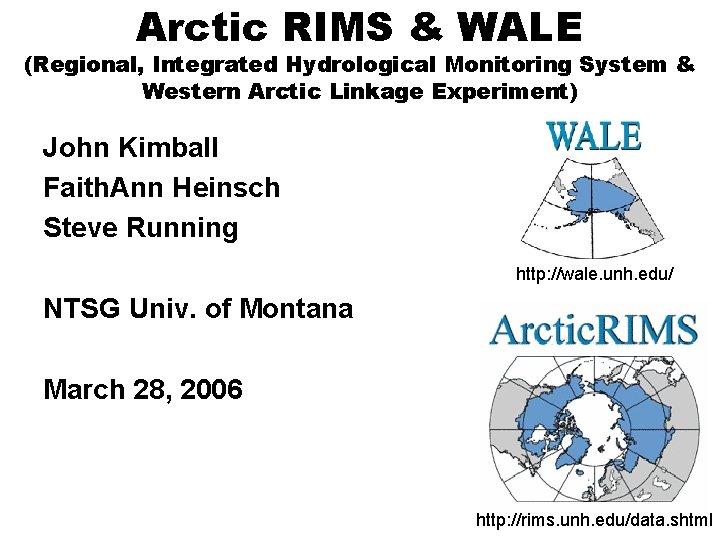 Arctic RIMS & WALE
(Regional, Integrated Hydrological Monitoring System & Western Arctic Linkage Experiment)

John Kimball
FaithAnn Heinsch
Steve Running

NTSG Univ. of Montana

March 28, 2006

WALE

http://wale.unh.edu/

ArcticRIMS

http://rims.unh.edu/data.shtml